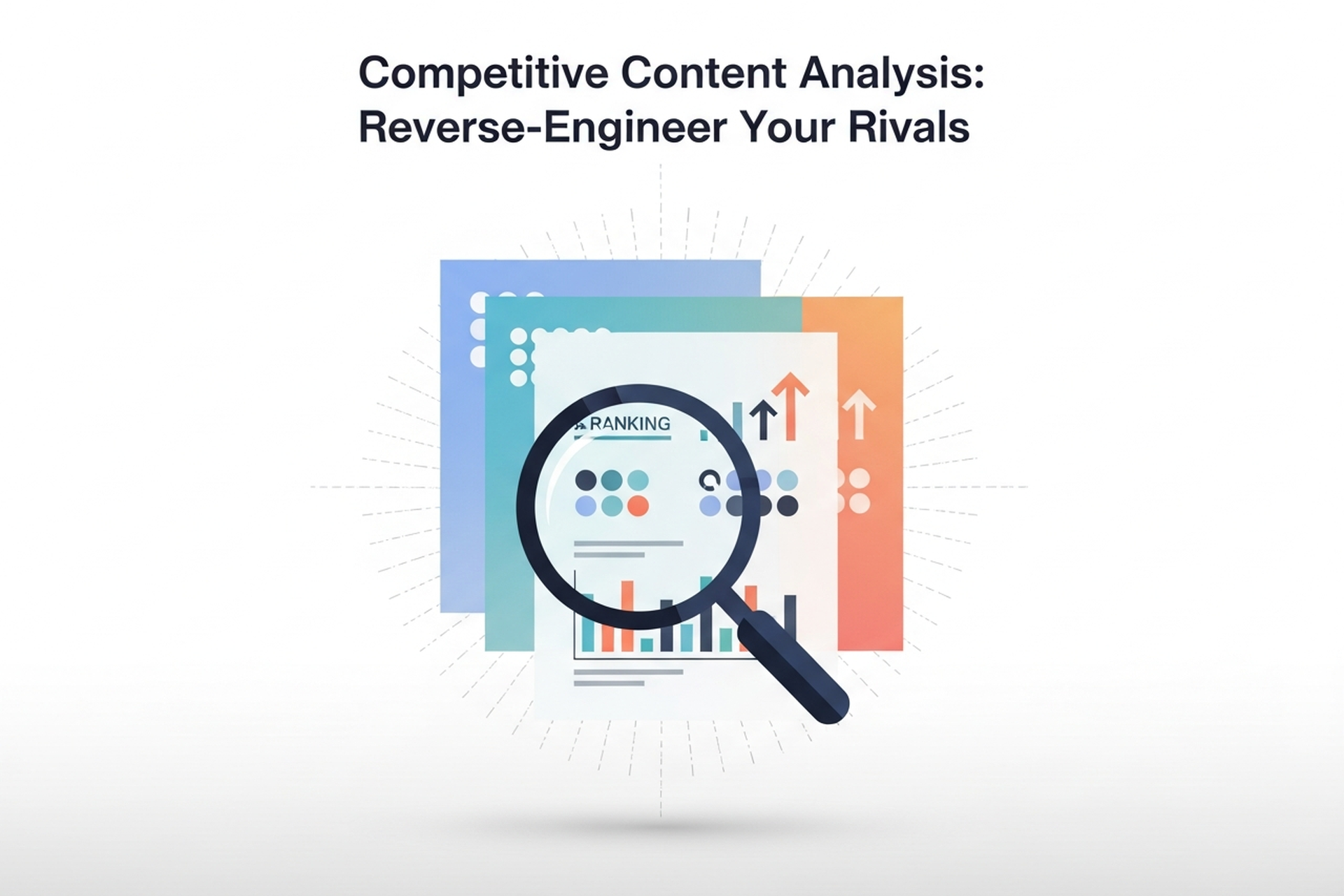 Competitive Content Analysis:
Reverse-Engineer Your Rivals

RANKING